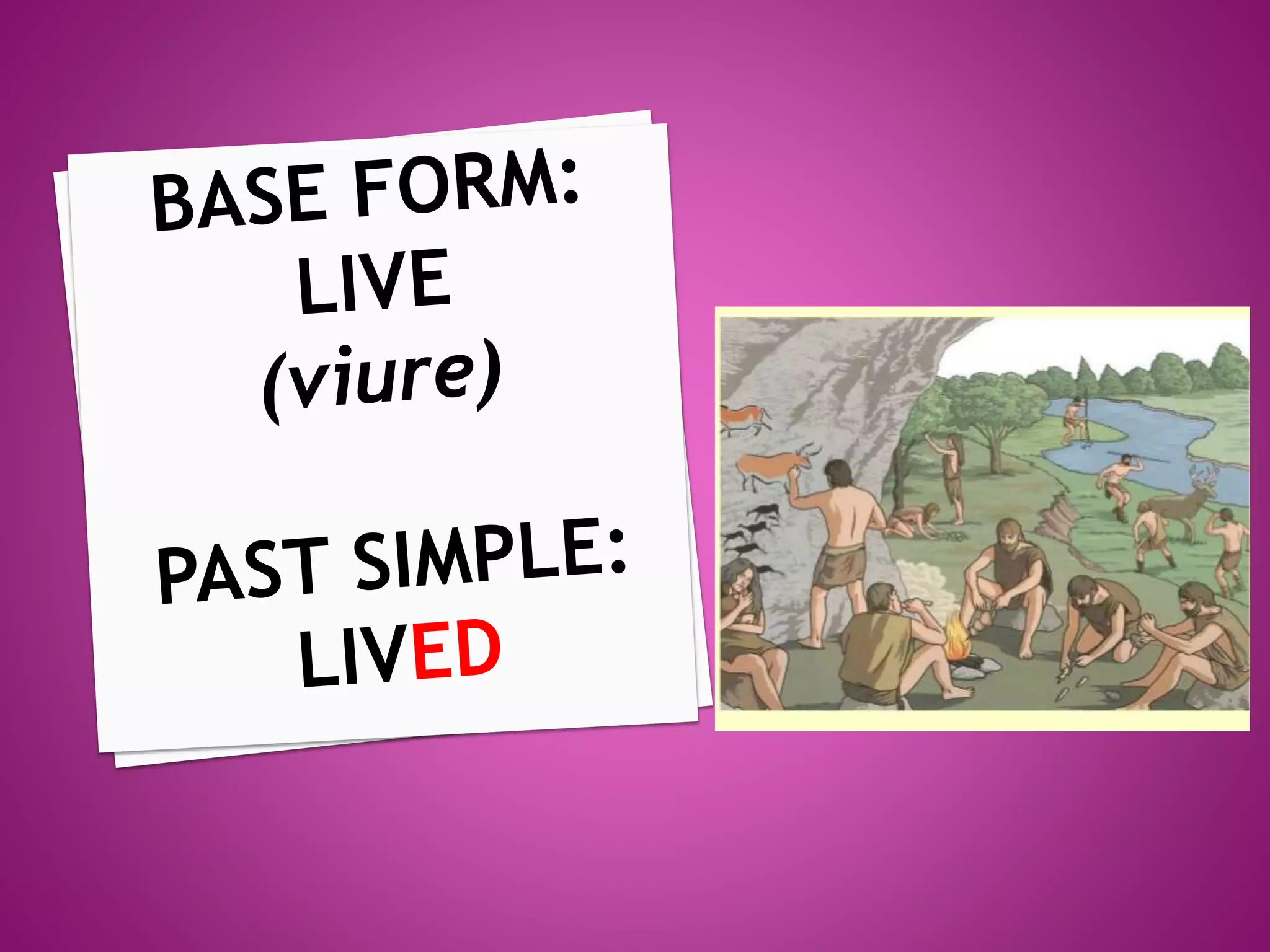 BASE FORM:
LIVE
(viure)

PAST SIMPLE:
LIVED